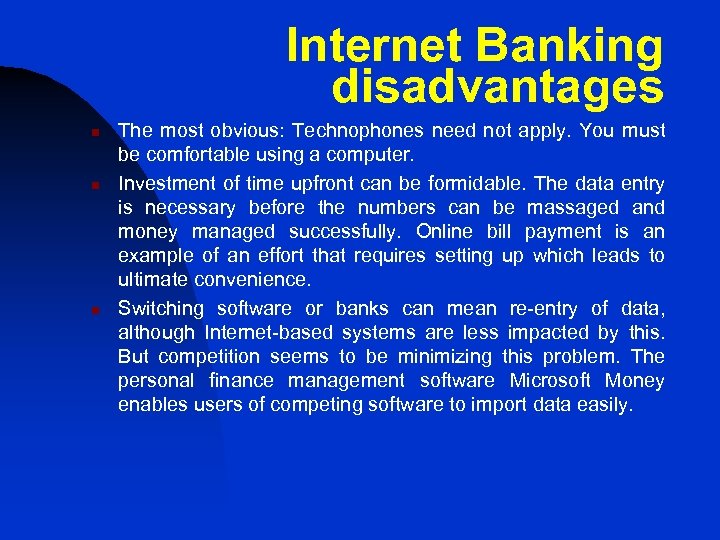 Internet Banking disadvantages

- The most obvious: Technophones need not apply. You must be comfortable using a computer.
- Investment of time upfront can be formidable. The data entry is necessary before the numbers can be massaged and money managed successfully. Online bill payment is an example of an effort that requires setting up which leads to ultimate convenience.
- Switching software or banks can mean re-entry of data, although Internet-based systems are less impacted by this. But competition seems to be minimizing this problem. The personal finance management software Microsoft Money enables users of competing software to import data easily.